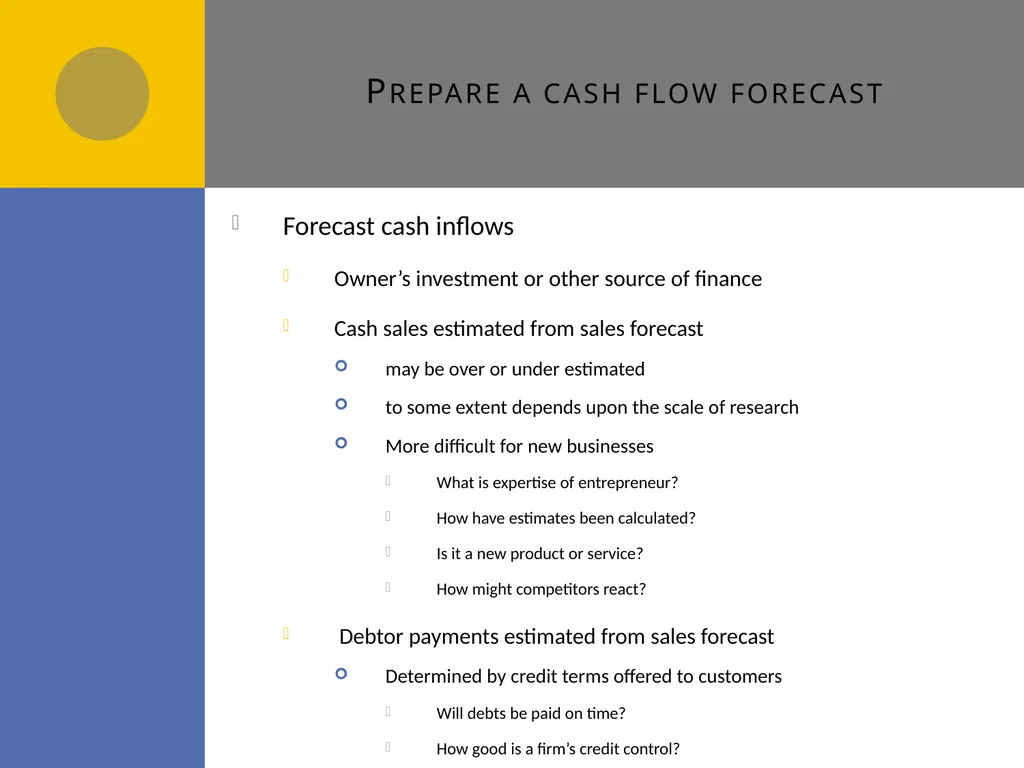 PREPARE A CASH FLOW FORECAST

Forecast cash inflows

Owner’s investment or other source of finance

Cash sales estimated from sales forecast

may be over or under estimated

to some extent depends upon the scale of research

More difficult for new businesses

What is expertise of entrepreneur?

How have estimates been calculated?

Is it a new product or service?

How might competitors react?

Debtor payments estimated from sales forecast

Determined by credit terms offered to customers

Will debts be paid on time?

How good is a firm’s credit control?